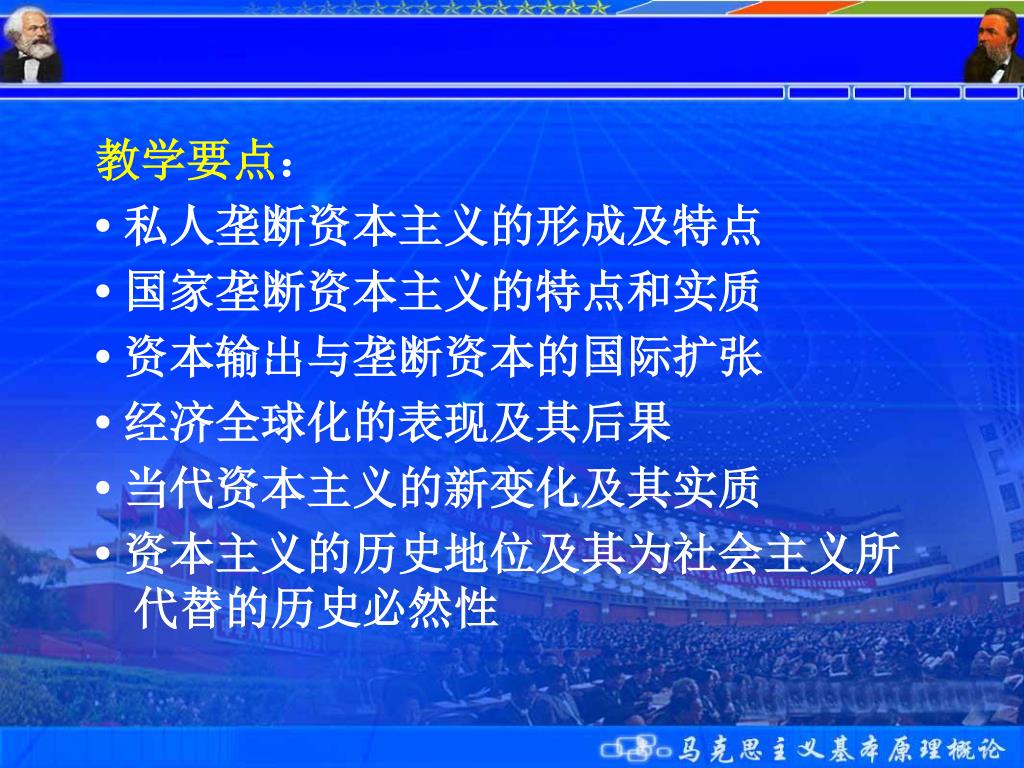 教学要点：

• 私人垄断资本主义的形成及特点
• 国家垄断资本主义的特点和实质
• 资本输出与垄断资本的国际扩张
• 经济全球化的表现及其后果
• 当代资本主义的新变化及其实质
• 资本主义的历史地位及其为社会主义所代替的历史必然性

马克思主义基本原理概论